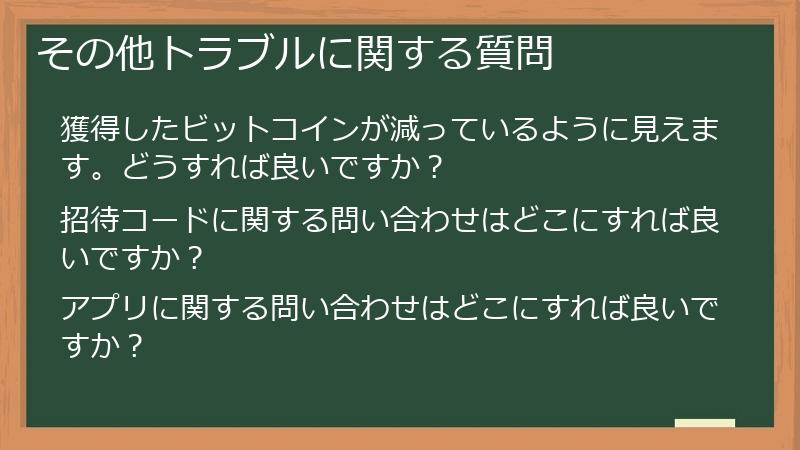 その他トラブルに関する質問

獲得したビットコインが減っているように見えます。どうすれば良いですか？

招待コードに関する問い合わせはどこにすれば良いですか？

アプリに関する問い合わせはどこにすれば良いですか？